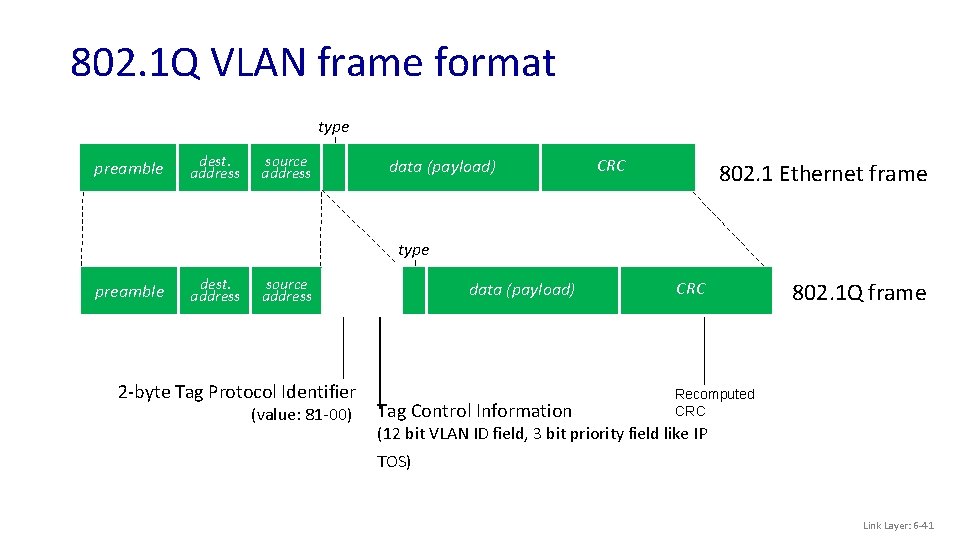 802.1Q VLAN frame format

type

preamble

dest. address

source address

data (payload)

CRC

802.1 Ethernet frame

type

preamble

dest. address

source address

data (payload)

CRC

802.1Q frame

2-byte Tag Protocol Identifier (value: 81-00)

Tag Control Information (12 bit VLAN ID field, 3 bit priority field like IP TOS)

Recomputed CRC

Link Layer: 6-41